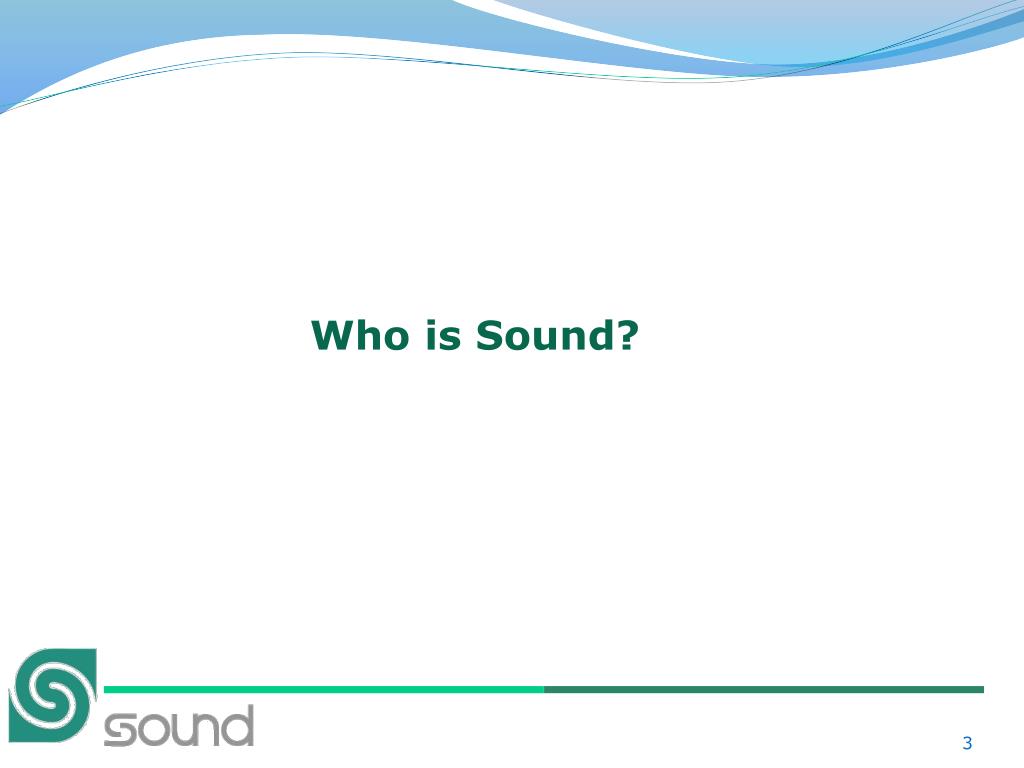 Who is Sound?

sound

3